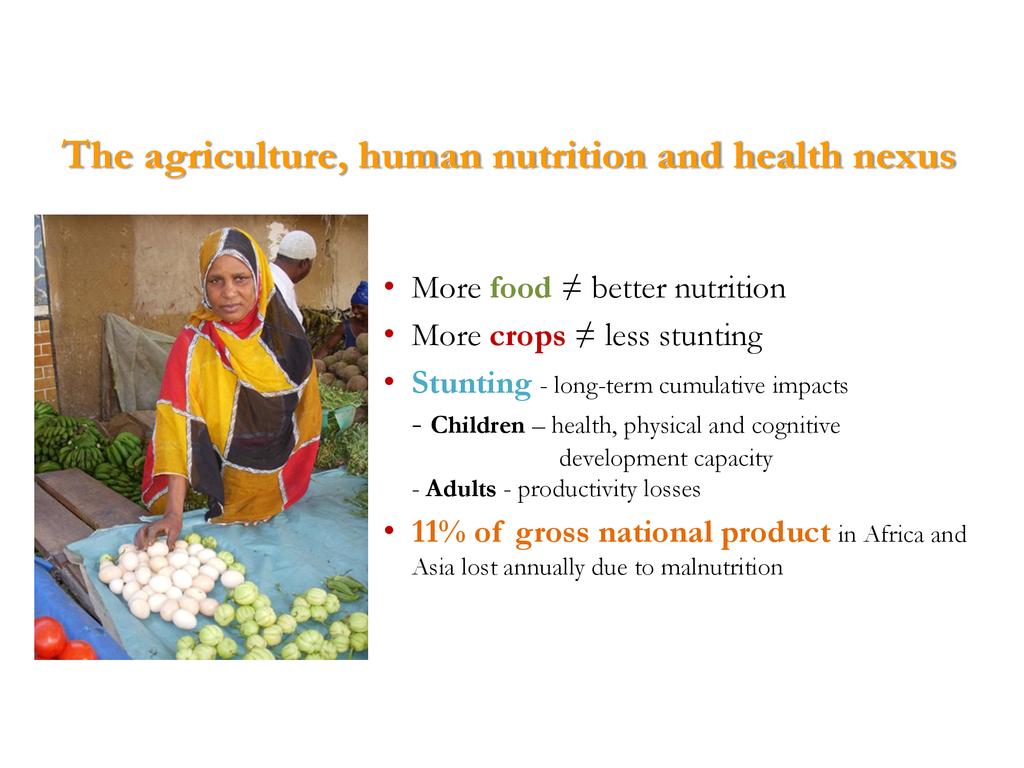 The agriculture, human nutrition and health nexus

• More food ≠ better nutrition
• More crops ≠ less stunting
• Stunting - long-term cumulative impacts
- Children – health, physical and cognitive development capacity
- Adults - productivity losses
• 11% of gross national product in Africa and Asia lost annually due to malnutrition